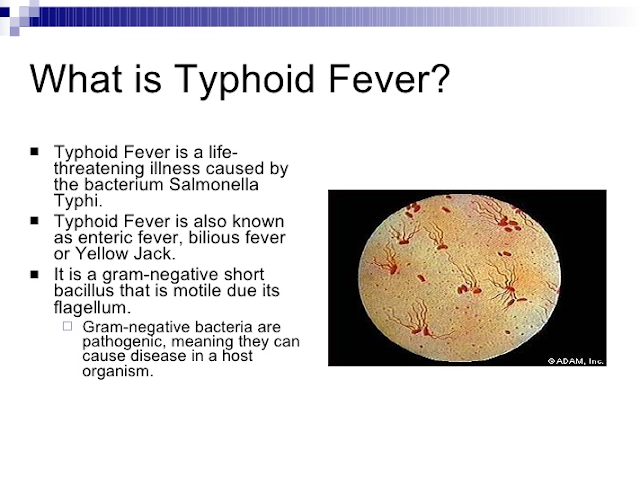 What is Typhoid Fever?

■ Typhoid Fever is a life-threatening illness caused by the bacterium Salmonella Typhi.
■ Typhoid Fever is also known as enteric fever, bilious fever or Yellow Jack.
■ It is a gram-negative short bacillus that is motile due its flagellum.
□ Gram-negative bacteria are pathogenic, meaning they can cause disease in a host organism.

©ADAM, Inc.